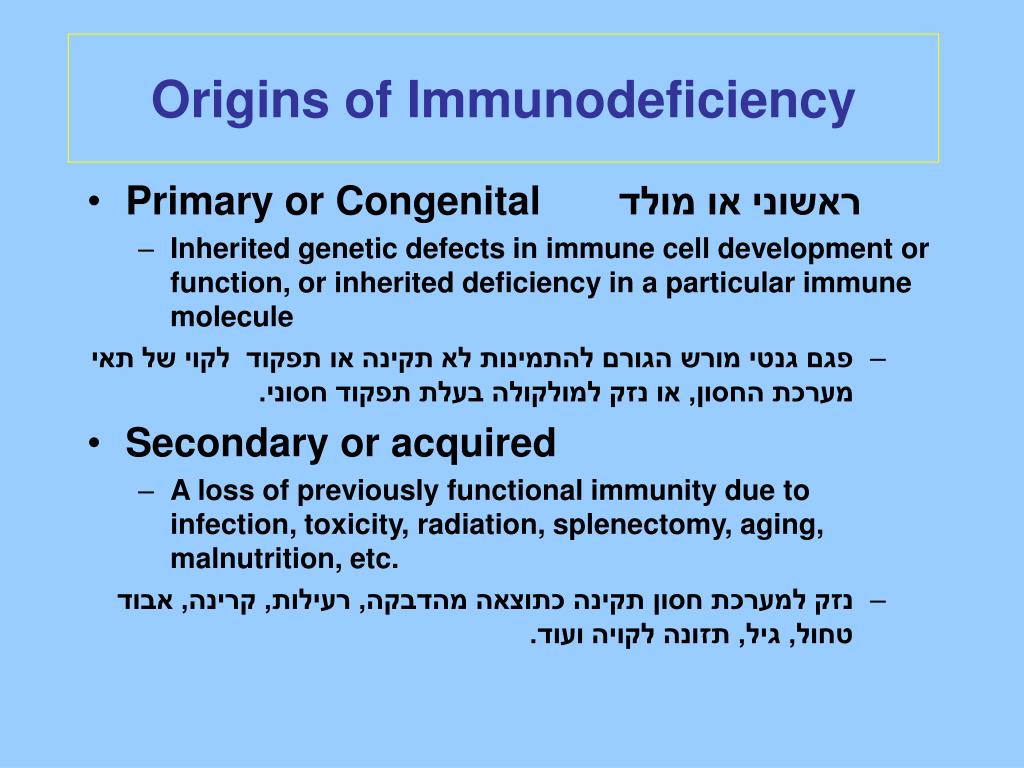 Origins of Immunodeficiency

• Primary or Congenital ראשוני או מולד

– Inherited genetic defects in immune cell development or function, or inherited deficiency in a particular immune molecule

– פגם גנטי מורש הגורם להתמינות לא תקינה או תפקוד לקוי של תאי מערכת החסון, או נזק למולקולה בעלת תפקוד חסוני.

• Secondary or acquired

– A loss of previously functional immunity due to infection, toxicity, radiation, splenectomy, aging, malnutrition, etc.

– נזק למערכת חסון תקינה כתוצאה מהדבקה, רעילות, קרינה, אבוד טחול, גיל, תזונה לקויה ועוד.